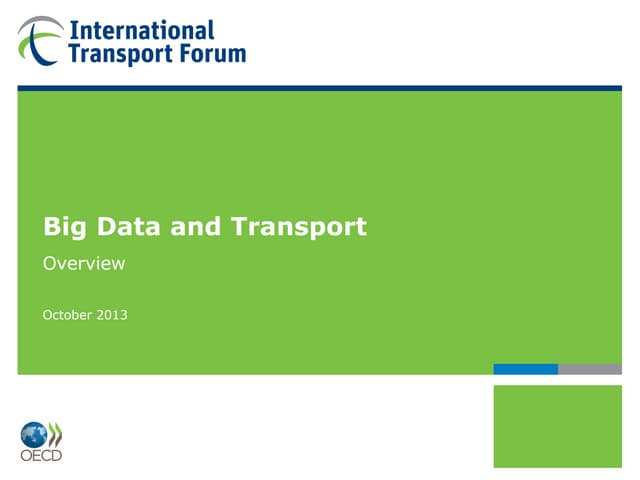 International Transport Forum

Big Data and Transport

Overview

October 2013

OECD